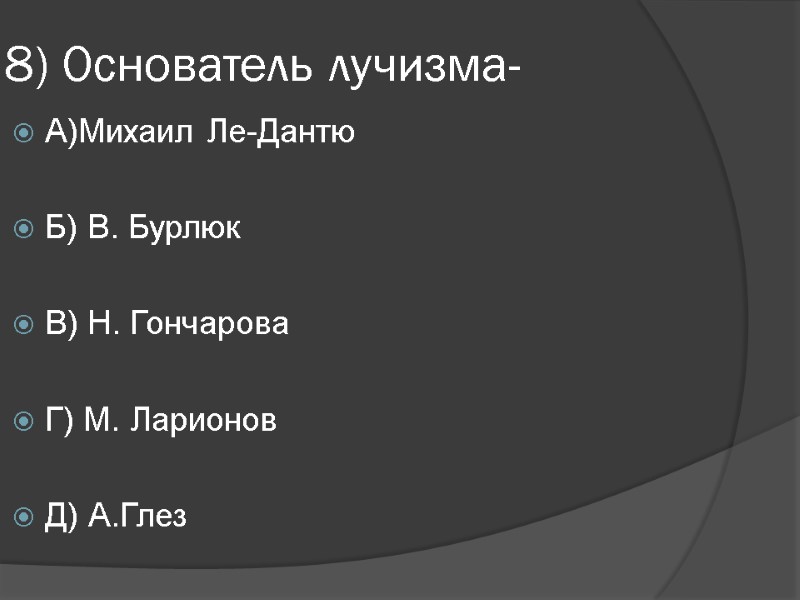 8) Основатель лучизма-

А)Михаил Ле-Дантю

Б) В. Бурлюк

В) Н. Гончарова

Г) М. Ларионов

Д) А.Глез